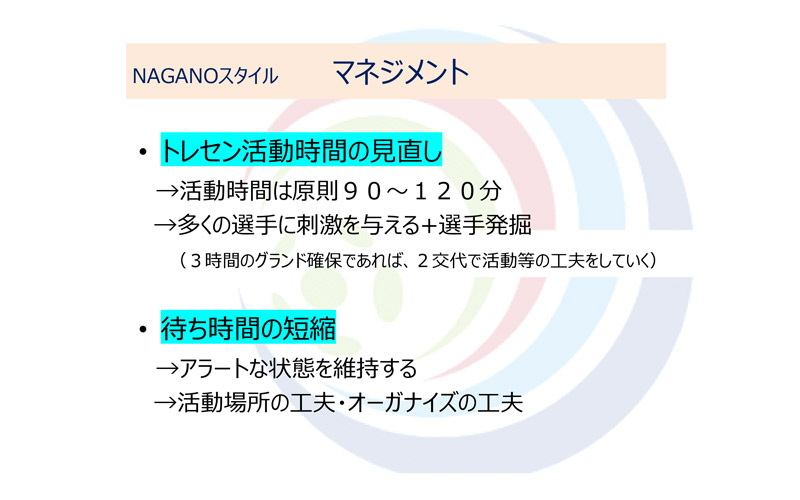 NAGANOスタイル　マネジメント

• トレセン活動時間の見直し

→活動時間は原則９０～１２０分

→多くの選手に刺激を与える+選手発掘

（３時間のグランド確保であれば、２交代で活動等の工夫をしていく）

• 待ち時間の短縮

→アラートな状態を維持する

→活動場所の工夫・オーガナイズの工夫